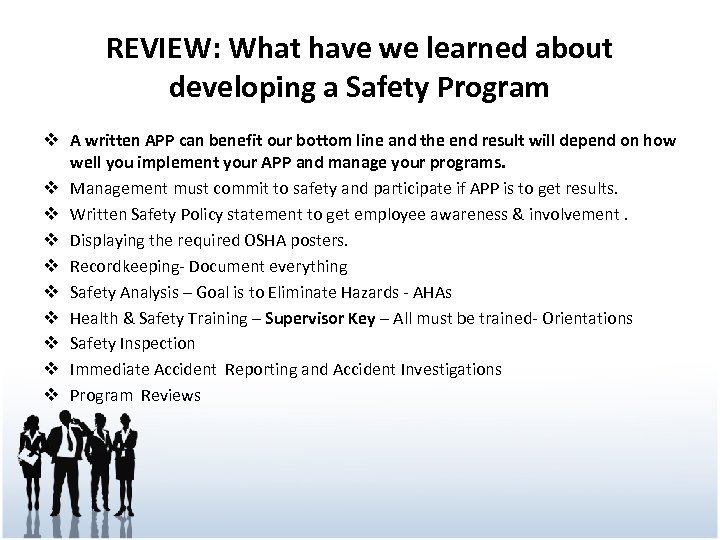 REVIEW: What have we learned about developing a Safety Program

❖ A written APP can benefit our bottom line and the end result will depend on how well you implement your APP and manage your programs.
❖ Management must commit to safety and participate if APP is to get results.
❖ Written Safety Policy statement to get employee awareness & involvement .
❖ Displaying the required OSHA posters.
❖ Recordkeeping- Document everything
❖ Safety Analysis – Goal is to Eliminate Hazards - AHAs
❖ Health & Safety Training – Supervisor Key – All must be trained- Orientations
❖ Safety Inspection
❖ Immediate Accident Reporting and Accident Investigations
❖ Program Reviews